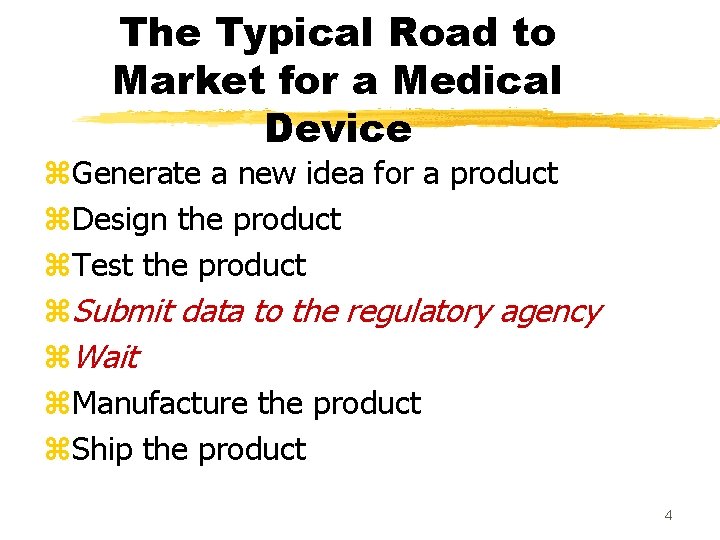 The Typical Road to Market for a Medical Device

⌘Generate a new idea for a product
⌘Design the product
⌘Test the product
⌘Submit data to the regulatory agency
⌘Wait
⌘Manufacture the product
⌘Ship the product

4